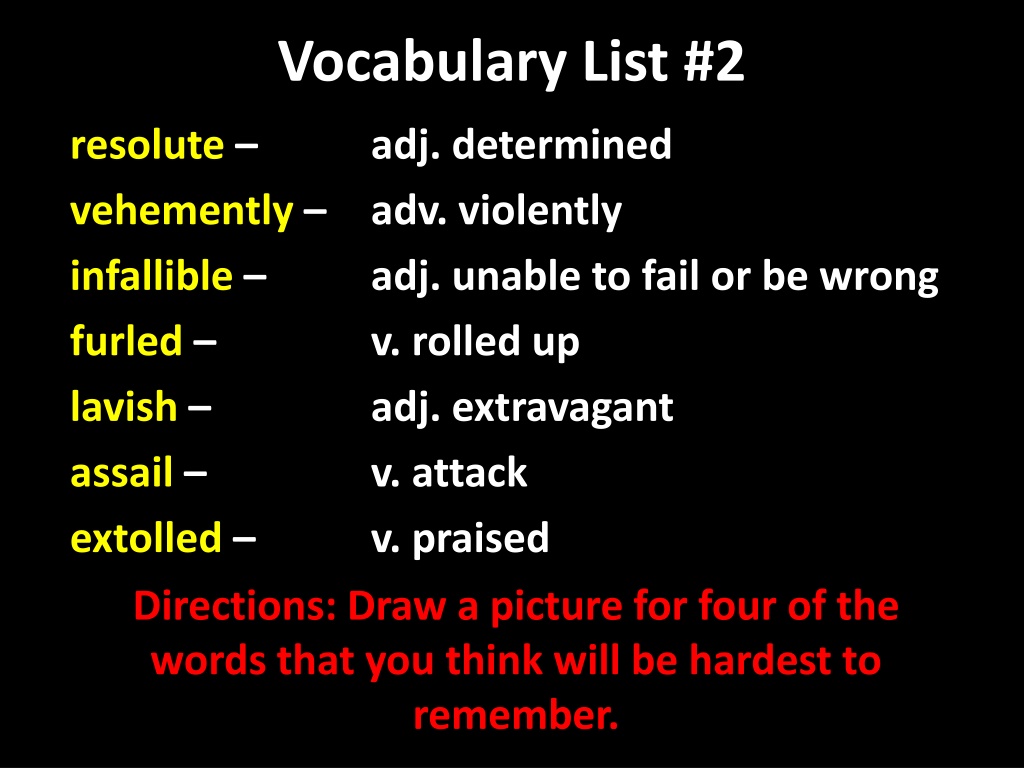 Vocabulary List #2

resolute – adj. determined
vehemently – adv. violently
infallible – adj. unable to fail or be wrong
furled – v. rolled up
lavish – adj. extravagant
assail – v. attack
extolled – v. praised

Directions: Draw a picture for four of the words that you think will be hardest to remember.